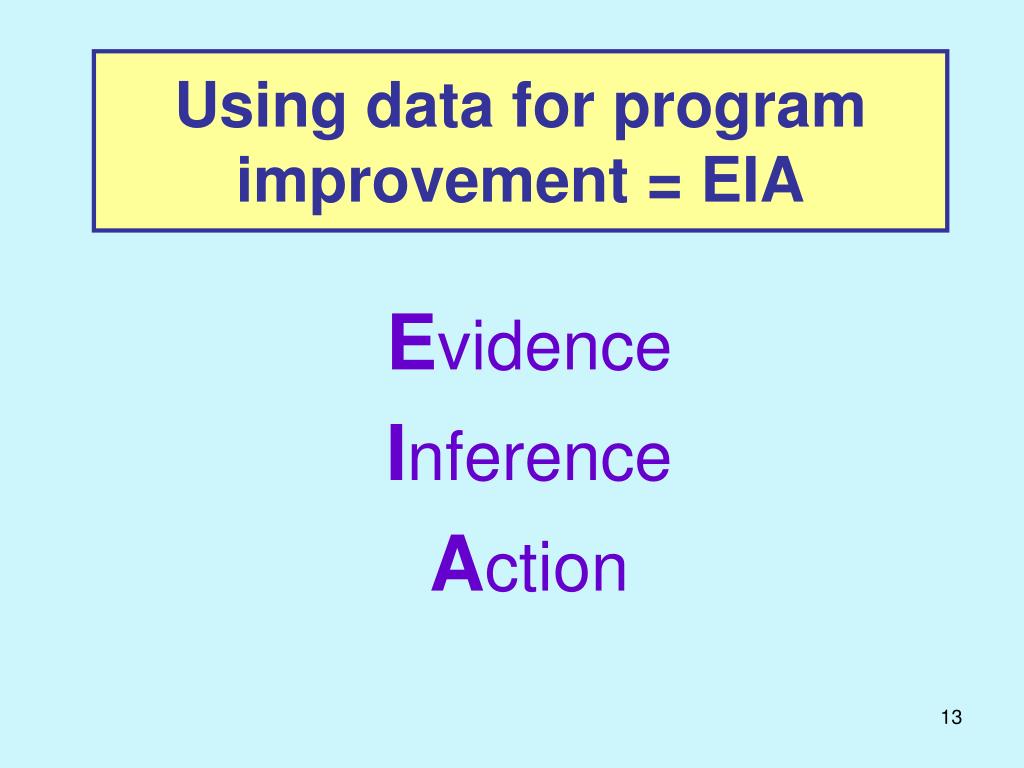 Using data for program improvement = EIA

Evidence
Inference
Action

13